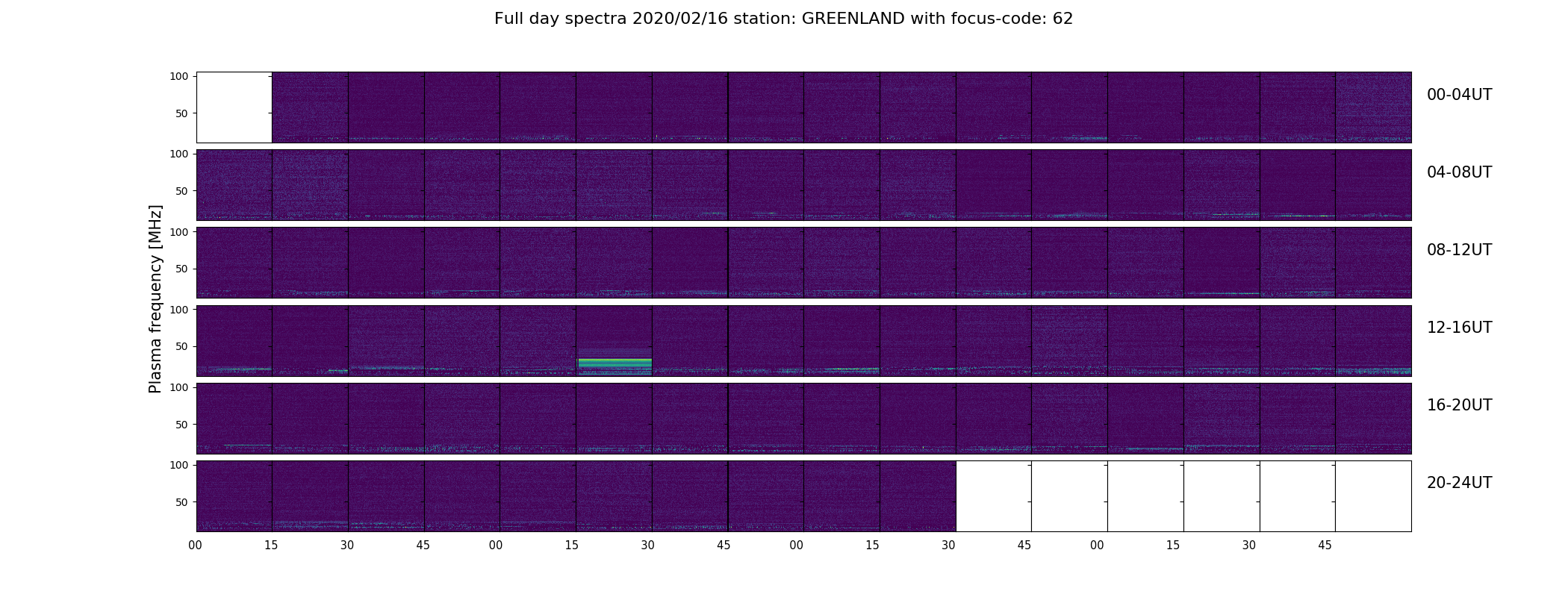 Full day spectra 2020/02/16 station: GREENLAND with focus-code: 62

Plasma frequency [MHz]

100
50
00-04UT

100
50
04-08UT

100
50
08-12UT

100
50
12-16UT

100
50
16-20UT

100
50
20-24UT

00 15 30 45 00 15 30 45 00 15 30 45 00 15 30 45